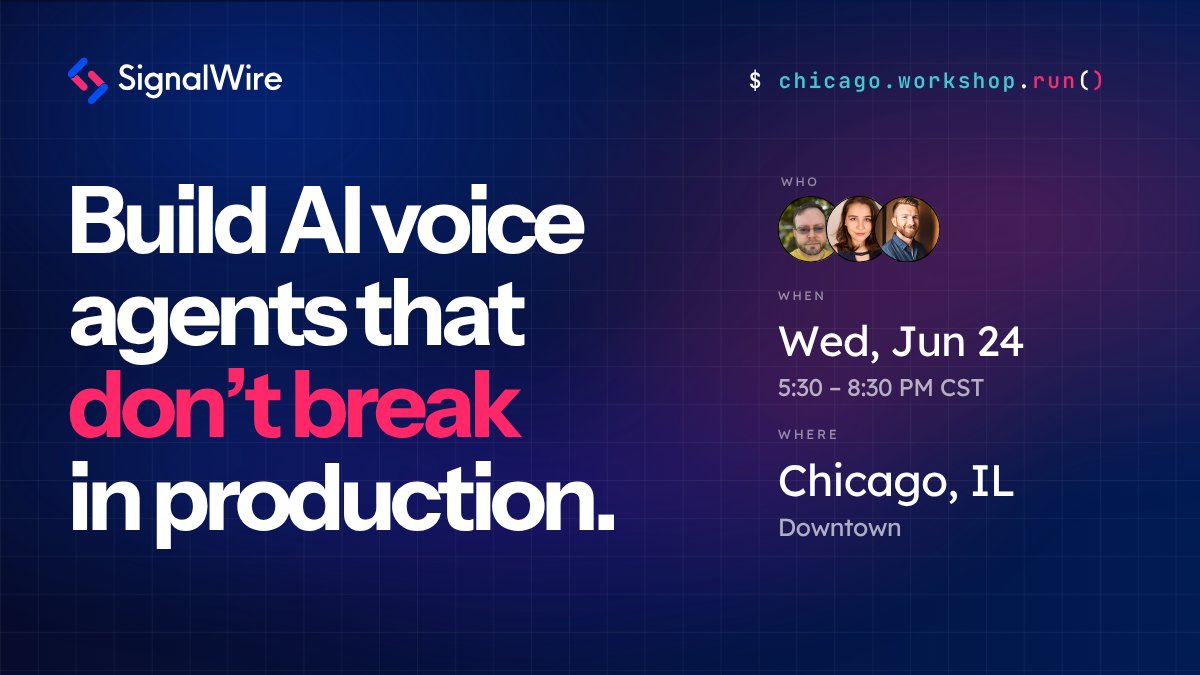 SignalWire

$ chicago.workshop.run()

Build AI voice agents that don’t break in production.

WHO

WHEN

Wed, Jun 24

5:30 – 8:30 PM CST

WHERE

Chicago, IL

Downtown